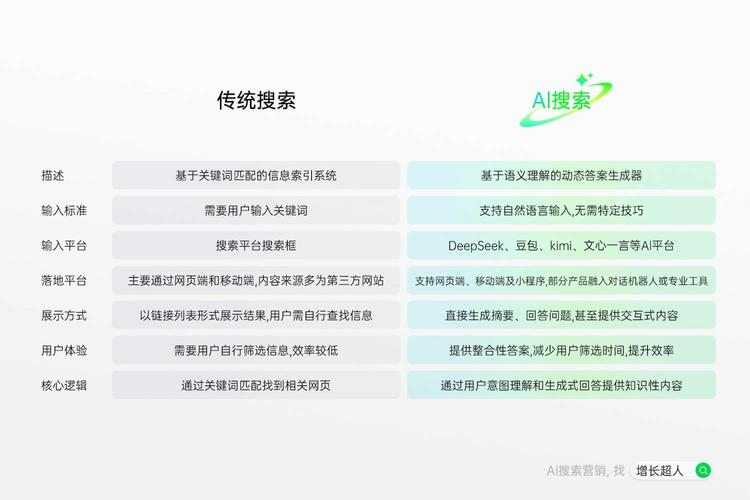 |  | 传统搜索 | AI搜索 |
|---|---|---|
| 描述 | 基于关键词匹配的信息索引系统 | 基于语义理解的动态答案生成器 |
| 输入标准 | 需要用户输入关键词 | 支持自然语言输入,无需特定技巧 |
| 输入平台 | 搜索平台搜索框 | DeepSeek、豆包、kimi、文心一言等AI平台 |
| 落地平台 | 主要通过网页端和移动端,内容来源多为第三方网站 | 支持网页端、移动端及小程序,部分产品融入对话机器人或专业工具 |
| 展示方式 | 以链接列表形式展示结果,用户需自行查找信息 | 直接生成摘要、回答问题,甚至提供交互式内容 |
| 用户体验 | 需要用户自行筛选信息,效率较低 | 提供整合性答案,减少用户筛选时间,提升效率 |
| 核心逻辑 | 通过关键词匹配找到相关网页 | 通过用户意图理解和生成式回答提供知识性内容 |

Ai搜索营销, 找 增长超人